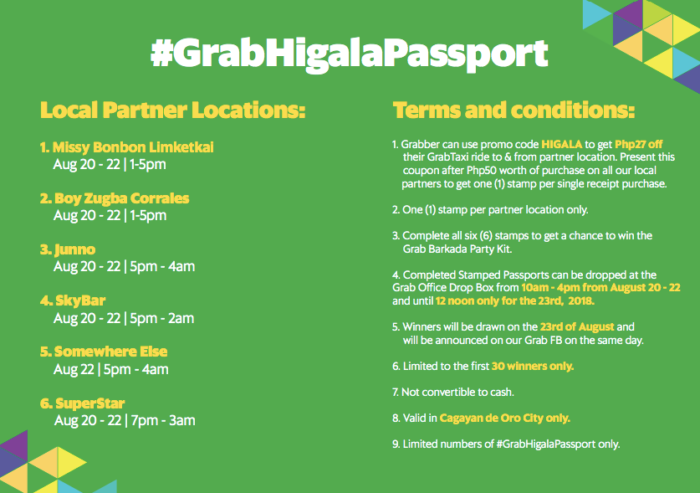 #GrabHigalaPassport

Local Partner Locations:

1. Missy Bonbon Limketkai
Aug 20 - 22 | 1-5pm

2. Boy Zugba Corrales
Aug 20 - 22 | 1-5pm

3. Junno
Aug 20 - 22 | 5pm - 4am

4. SkyBar
Aug 20 - 22 | 5pm - 2am

5. Somewhere Else
Aug 22 | 5pm - 4am

6. SuperStar
Aug 20 - 22 | 7pm - 3am

Terms and conditions:

1. Grabber can use promo code HIGALA to get Php27 off their GrabTaxi ride to & from partner location. Present this coupon after Php50 worth of purchase on all our local partners to get one (1) stamp per single receipt purchase.

2. One (1) stamp per partner location only.

3. Complete all six (6) stamps to get a chance to win the Grab Barkada Party Kit.

4. Completed Stamped Passports can be dropped at the Grab Office Drop Box from 10am - 4pm from August 20 - 22 and until 12 noon only for the 23rd, 2018.

5. Winners will be drawn on the 23rd of August and will be announced on our Grab FB on the same day.

6. Limited to the first 30 winners only.

7. Not convertible to cash.

8. Valid in Cagayan de Oro City only.

9. Limited numbers of #GrabHigalaPassport only.